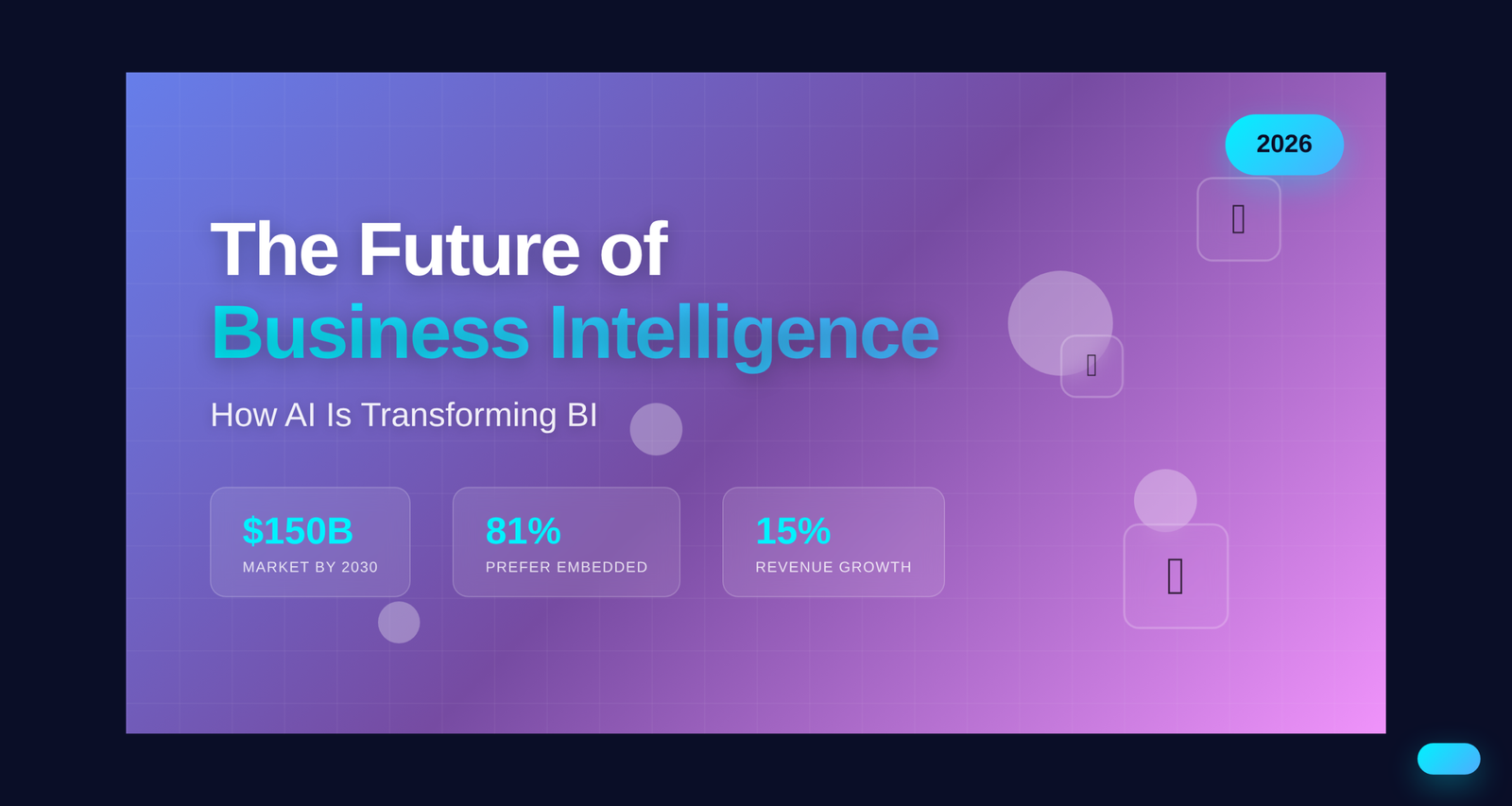 2026

The Future of
Business Intelligence

How AI Is Transforming BI

$150B
MARKET BY 2030

81%
PREFER EMBEDDED

15%
REVENUE GROWTH